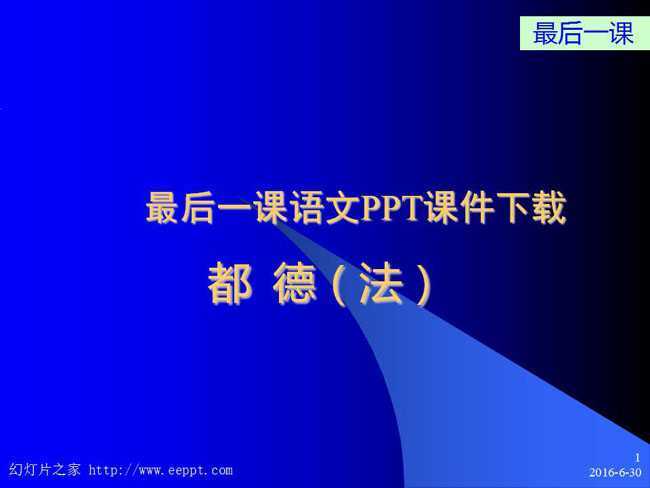 最后一课

最后一课语文PPT课件下载

都 德（法）

幻灯片之家 http://www.eeppt.com

1

2016-6-30